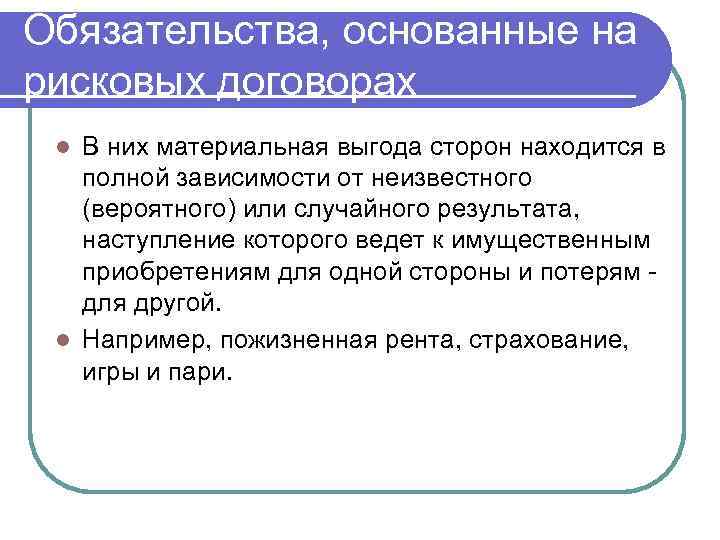 Обязательства, основанные на рисковых договорах

- В них материальная выгода сторон находится в полной зависимости от неизвестного (вероятного) или случайного результата, наступление которого ведет к имущественным приобретениям для одной стороны и потерям - для другой.
- Например, пожизненная рента, страхование, игры и пари.